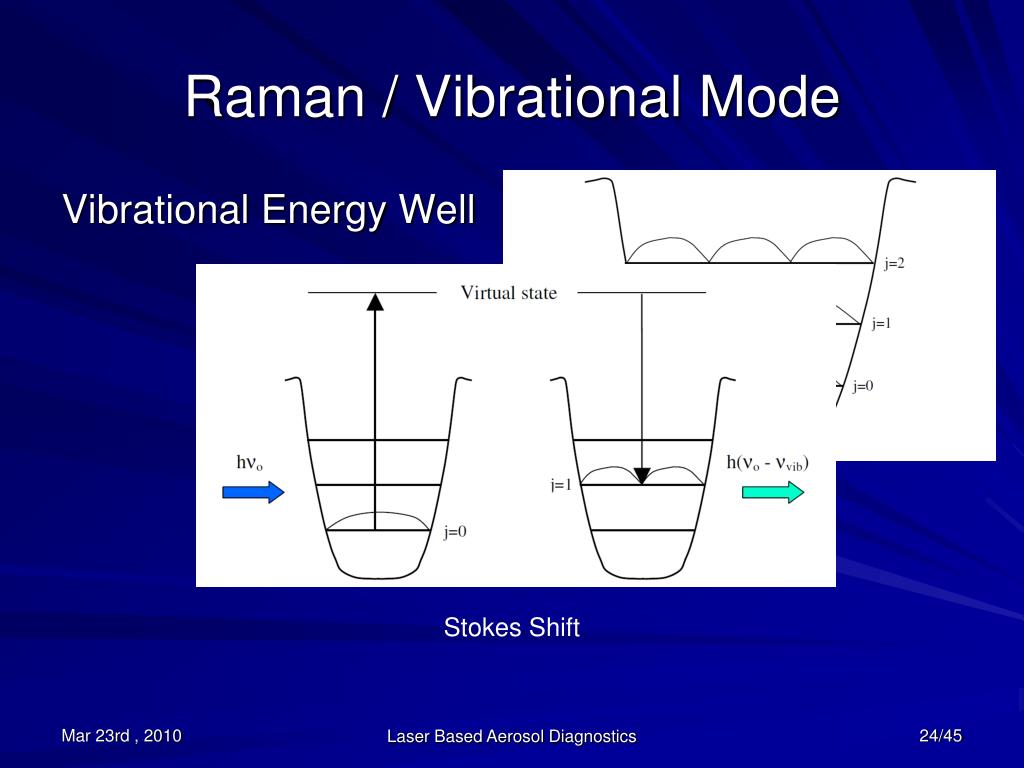 Raman / Vibrational Mode

Vibrational Energy Well

j=2

j=1

j=0

Virtual state

$h\nu_o$

j=0

j=1

$h(\nu_o - \nu_{vib})$

Stokes Shift

Mar 23rd , 2010

Laser Based Aerosol Diagnostics

24/45